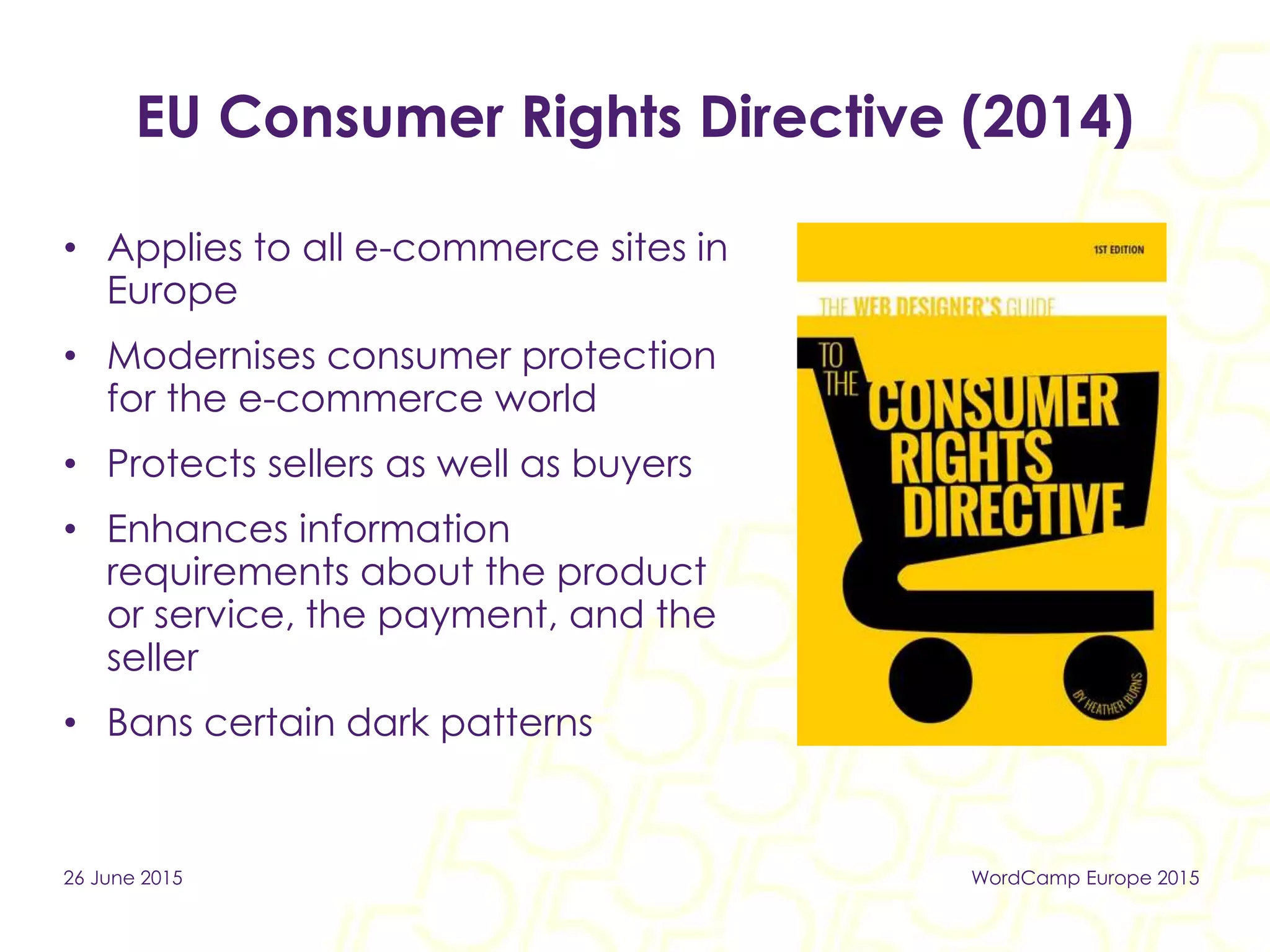 EU Consumer Rights Directive (2014)

• Applies to all e-commerce sites in Europe

• Modernises consumer protection for the e-commerce world

• Protects sellers as well as buyers

• Enhances information requirements about the product or service, the payment, and the seller

• Bans certain dark patterns

1ST EDITION

THE WEB DESIGNER'S GUIDE

TO THE CONSUMER RIGHTS DIRECTIVE

BY HEATHER BURNS

26 June 2015

WordCamp Europe 2015